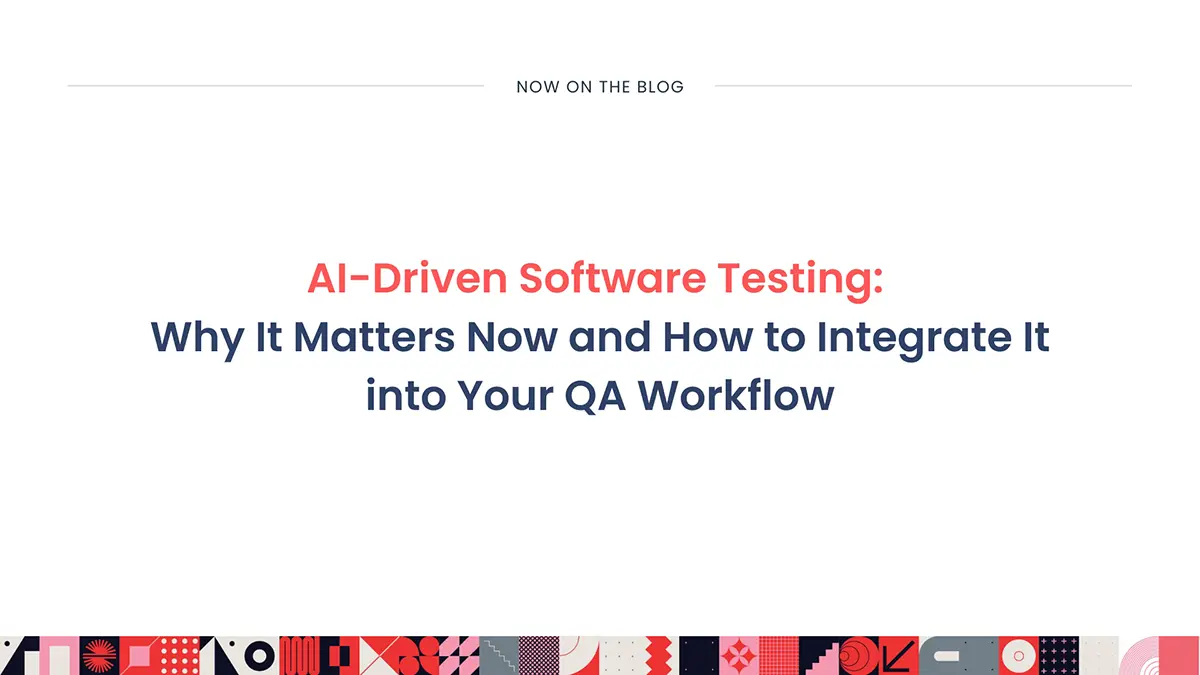 NOW ON THE BLOG

AI-Driven Software Testing:
Why It Matters Now and How to Integrate It into Your QA Workflow